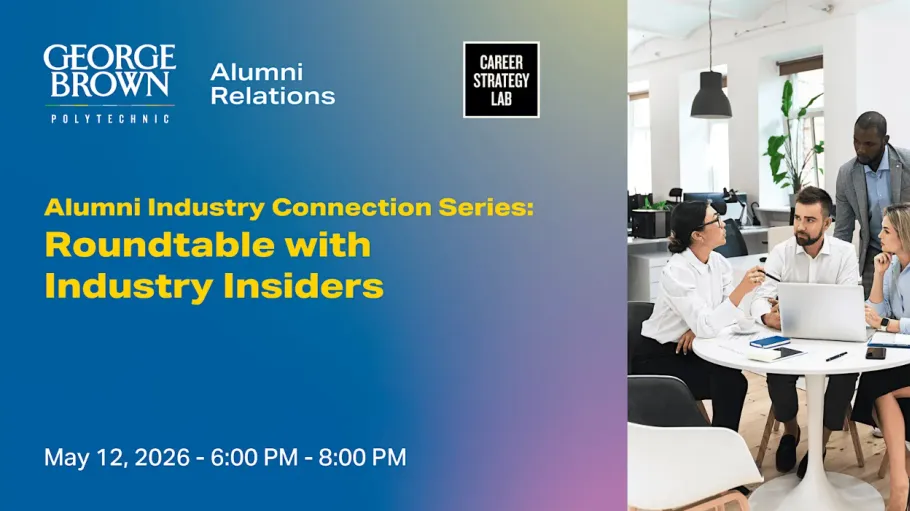 GEORGE BROWN
POLYTECHNIC

Alumni Relations

CAREER STRATEGY LAB

Alumni Industry Connection Series:
Roundtable with Industry Insiders

May 12, 2026 - 6:00 PM - 8:00 PM